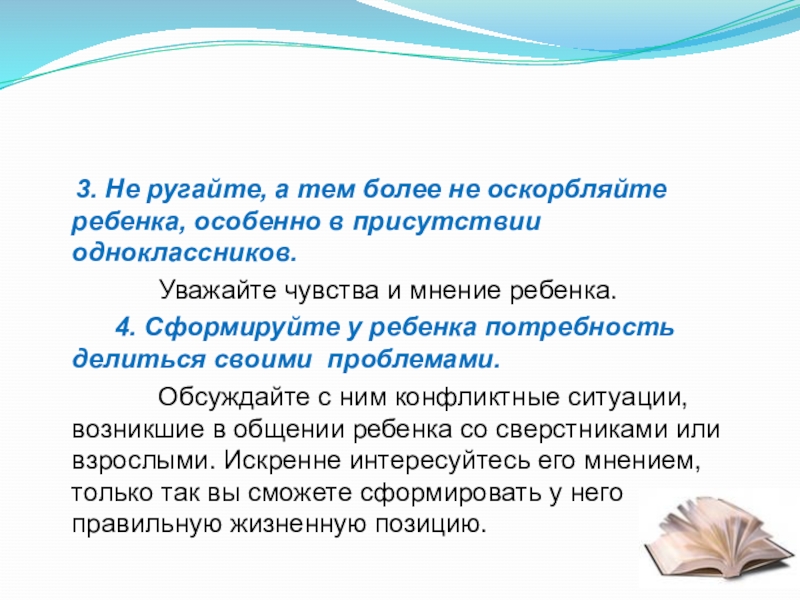 3. Не ругайте, а тем более не оскорбляйте ребенка, особенно в присутствии одноклассников.

Уважайте чувства и мнение ребенка.

4. Сформируйте у ребенка потребность делиться своими проблемами.

Обсуждайте с ним конфликтные ситуации, возникшие в общении ребенка со сверстниками или взрослыми. Искренне интересуйтесь его мнением, только так вы сможете сформировать у него правильную жизненную позицию.